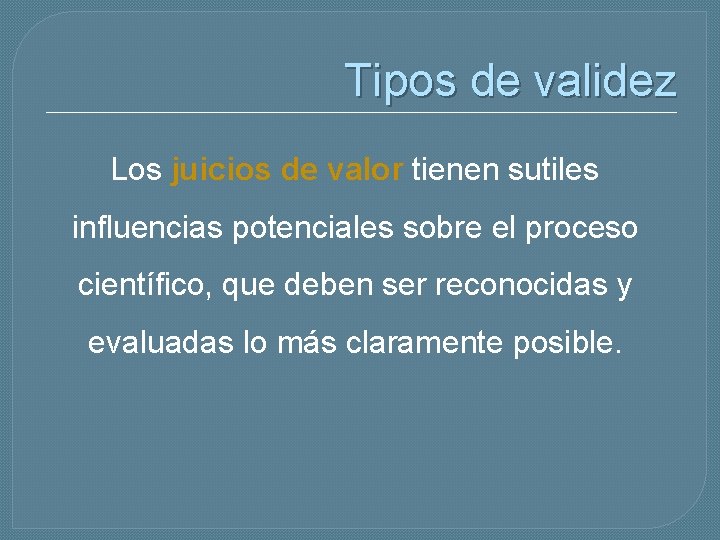 Tipos de validez

Los juicios de valor tienen sutiles influencias potenciales sobre el proceso científico, que deben ser reconocidas y evaluadas lo más claramente posible.